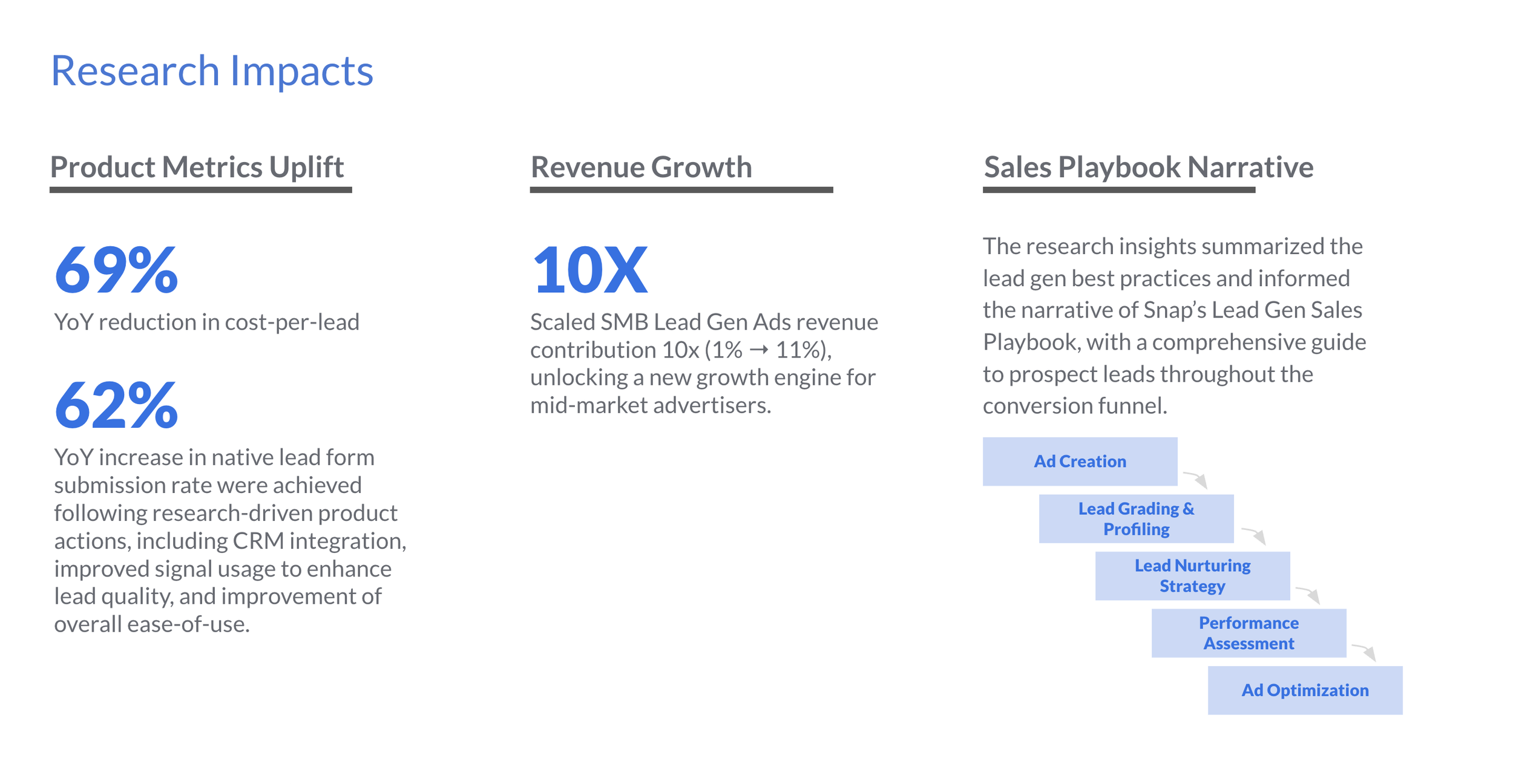 Research Impacts

Product Metrics Uplift

69%
YoY reduction in cost-per-lead

62%
YoY increase in native lead form submission rate were achieved following research-driven product actions, including CRM integration, improved signal usage to enhance lead quality, and improvement of overall ease-of-use.

Revenue Growth

10X
Scaled SMB Lead Gen Ads revenue contribution 10x (1% → 11%), unlocking a new growth engine for mid-market advertisers.

Sales Playbook Narrative

The research insights summarized the lead gen best practices and informed the narrative of Snap's Lead Gen Sales Playbook, with a comprehensive guide to prospect leads throughout the conversion funnel.

Ad Creation

Lead Grading & Profiling

Lead Nurturing Strategy

Performance Assessment

Ad Optimization